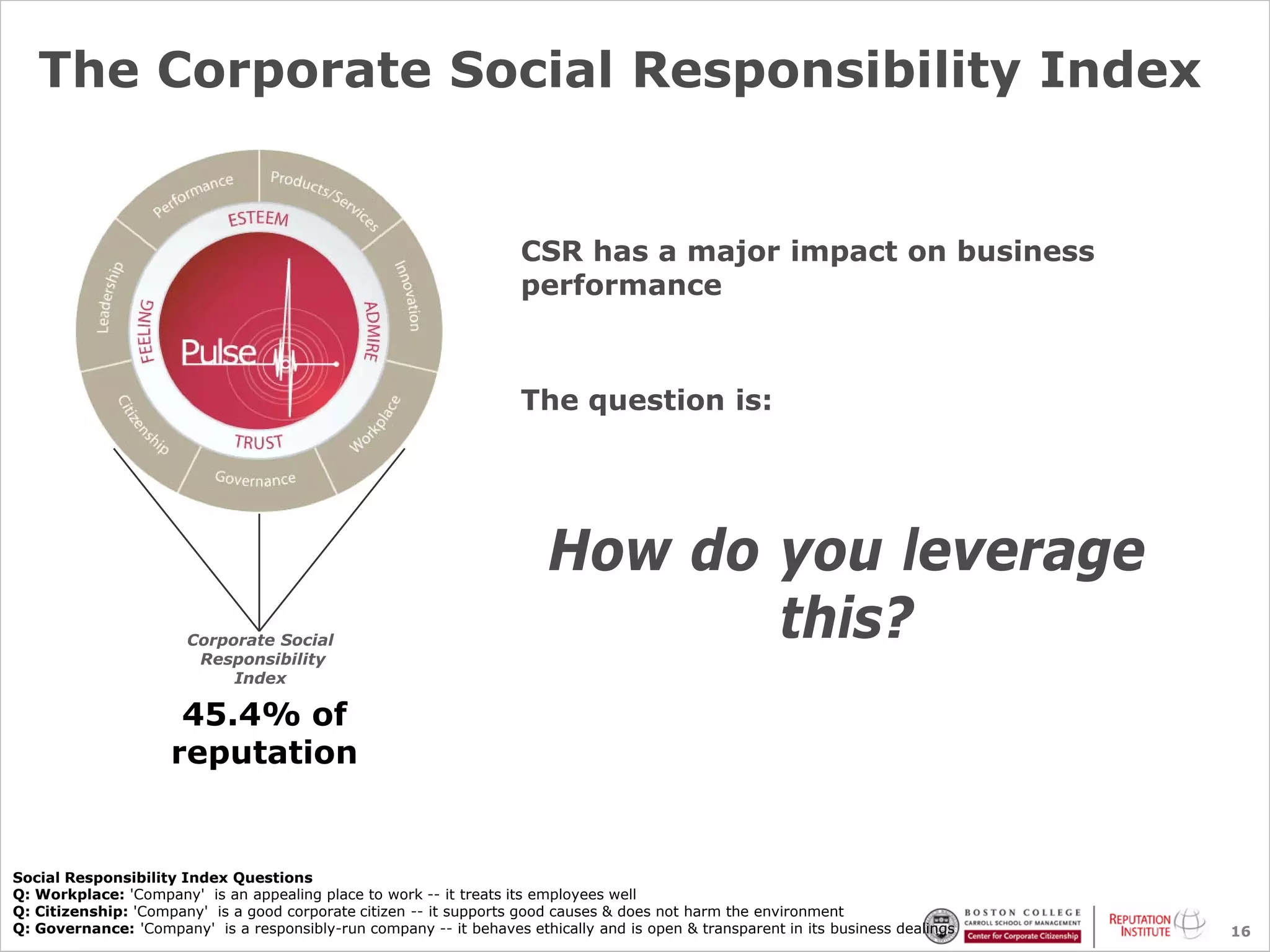 The Corporate Social Responsibility Index

Performance
Products/Services
Innovation
Workplace
Governance
Citizenship
Leadership
ESTEEM
ADMIRE
TRUST
FEELING
Pulse

Corporate Social Responsibility Index

45.4% of reputation

CSR has a major impact on business performance

The question is:

How do you leverage this?

Social Responsibility Index Questions
Q: Workplace: 'Company' is an appealing place to work -- it treats its employees well
Q: Citizenship: 'Company' is a good corporate citizen -- it supports good causes & does not harm the environment
Q: Governance: 'Company' is a responsibly-run company -- it behaves ethically and is open & transparent in its business dealings

BOSTON COLLEGE
CARROLL SCHOOL OF MANAGEMENT
Center for Corporate Citizenship

REPUTATION INSTITUTE

16